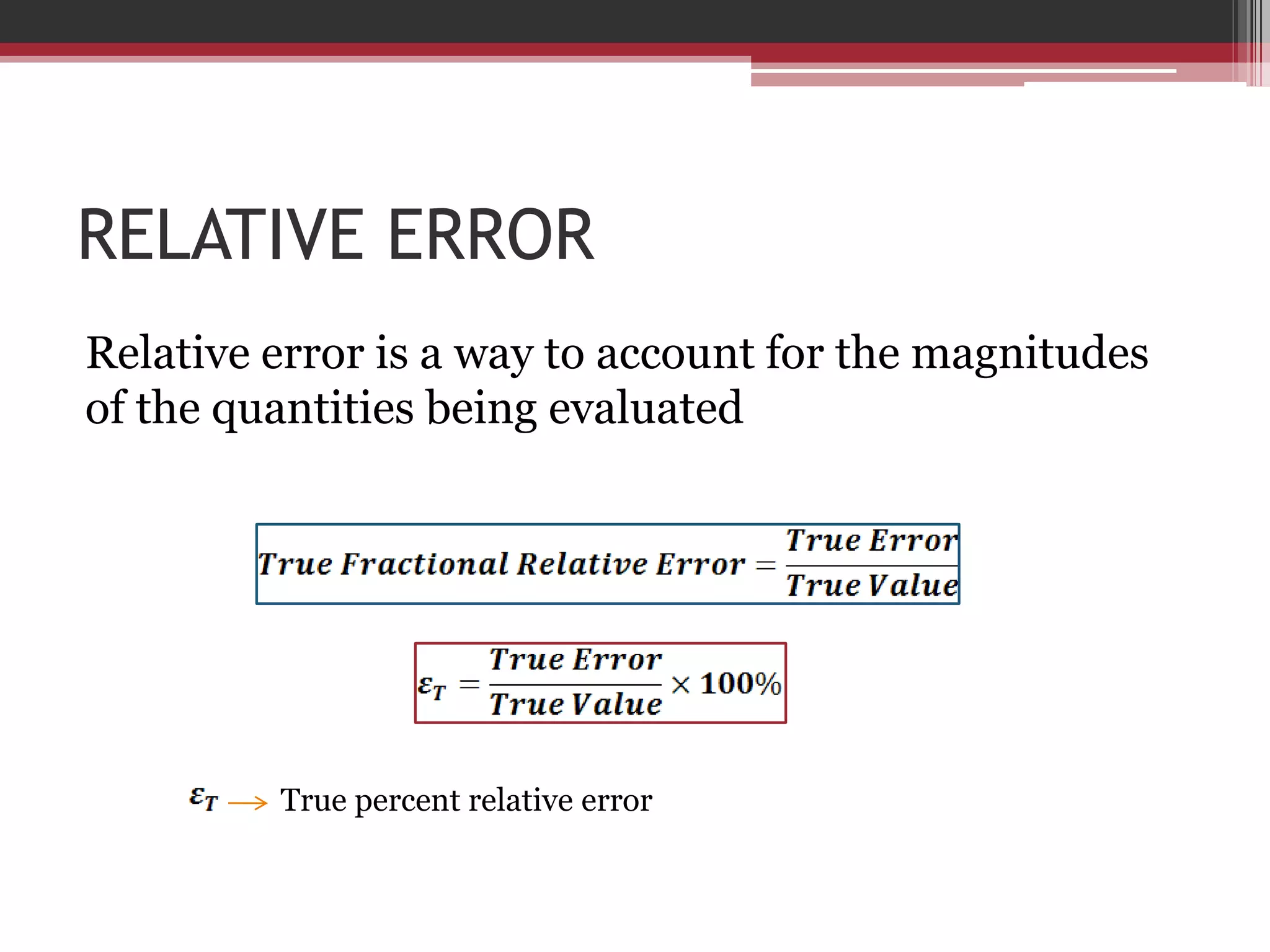 RELATIVE ERROR

Relative error is a way to account for the magnitudes of the quantities being evaluated

$True\ Fractional\ Relative\ Error = \frac{True\ Error}{True\ Value}$

$\varepsilon_T = \frac{True\ Error}{True\ Value} \times 100\%$

$\varepsilon_T \longrightarrow$ True percent relative error